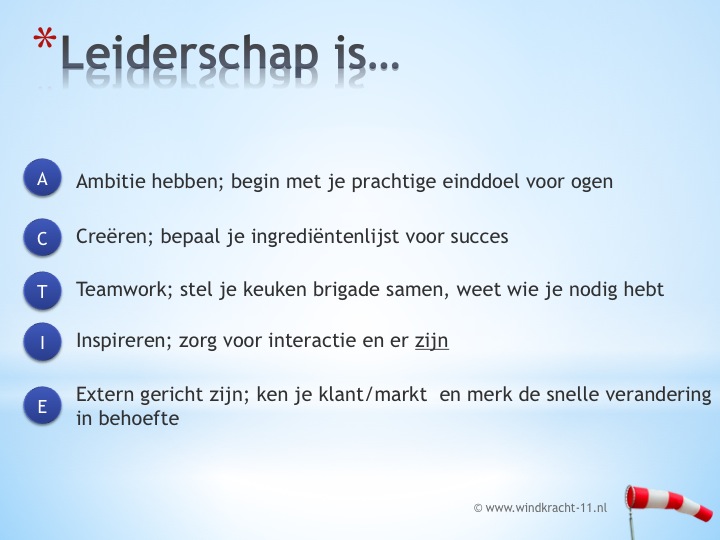 *Leiderschap is…

A Ambitie hebben; begin met je prachtige einddoel voor ogen

C Creëren; bepaal je ingrediëntenlijst voor succes

T Teamwork; stel je keuken brigade samen, weet wie je nodig hebt

I Inspireren; zorg voor interactie en er zijn

E Extern gericht zijn; ken je klant/markt en merk de snelle verandering in behoefte

© www.windkracht-11.nl